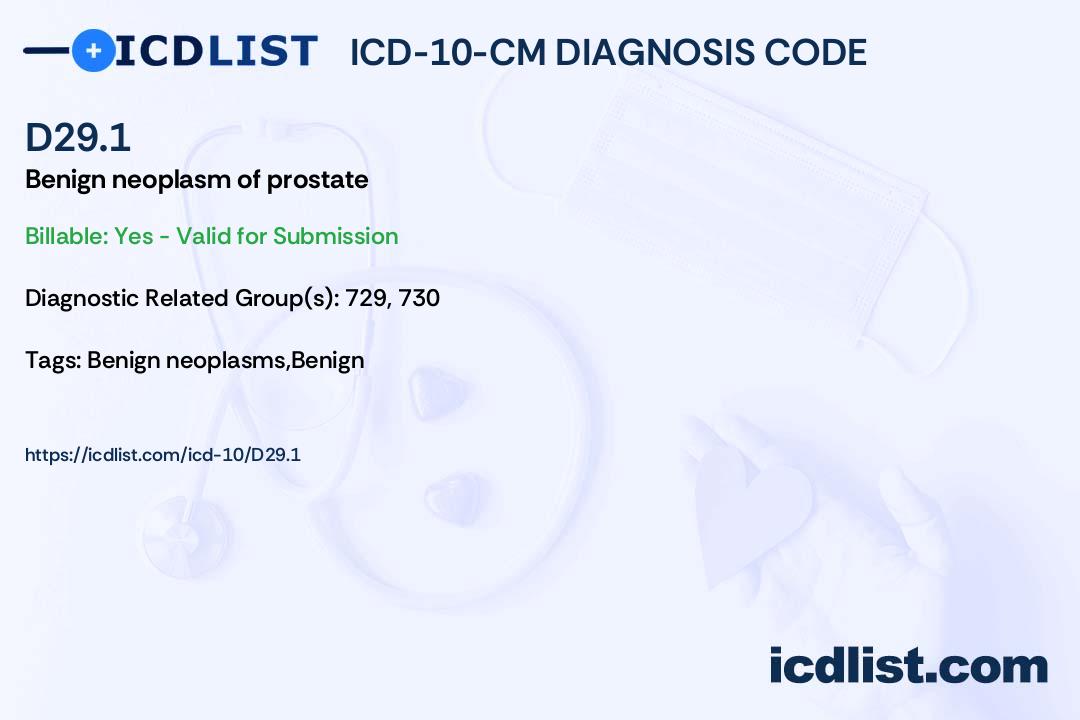 ICDLIST ICD-10-CM DIAGNOSIS CODE

D29.1
Benign neoplasm of prostate

Billable: Yes - Valid for Submission

Diagnostic Related Group(s): 729, 730

Tags: Benign neoplasms,Benign

https://icdlist.com/icd-10/D29.1

icdlist.com